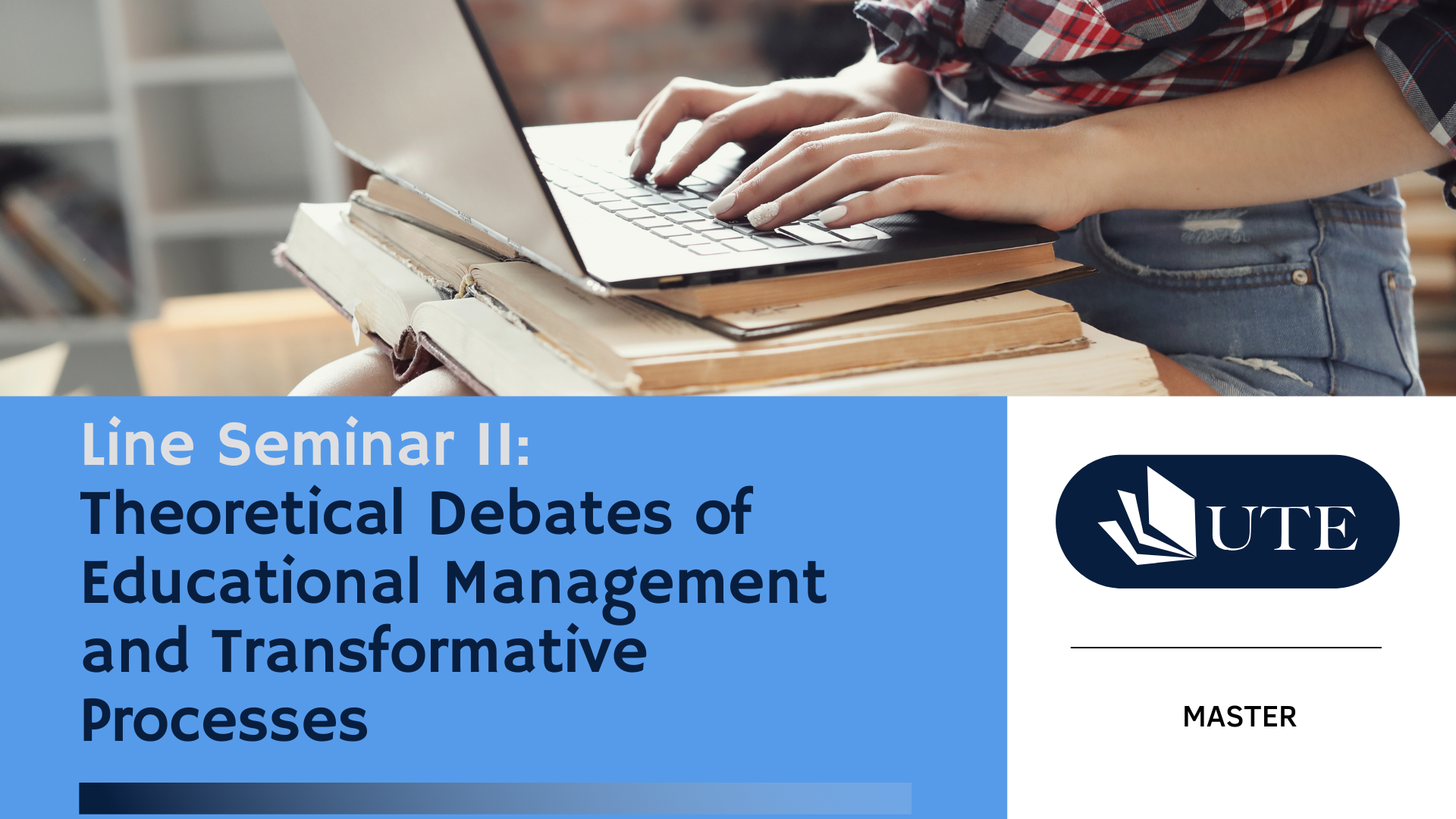 Line Seminar II:
Theoretical Debates of Educational Management and Transformative Processes

UTE

MASTER